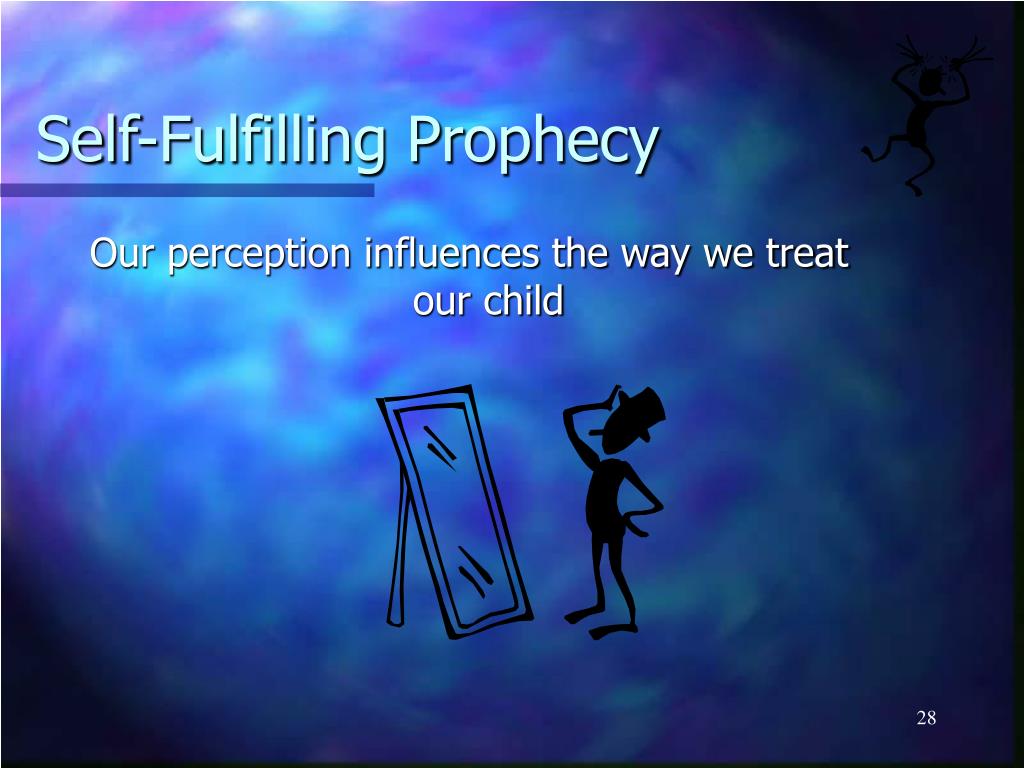 Self-Fulfilling Prophecy

Our perception influences the way we treat our child

28